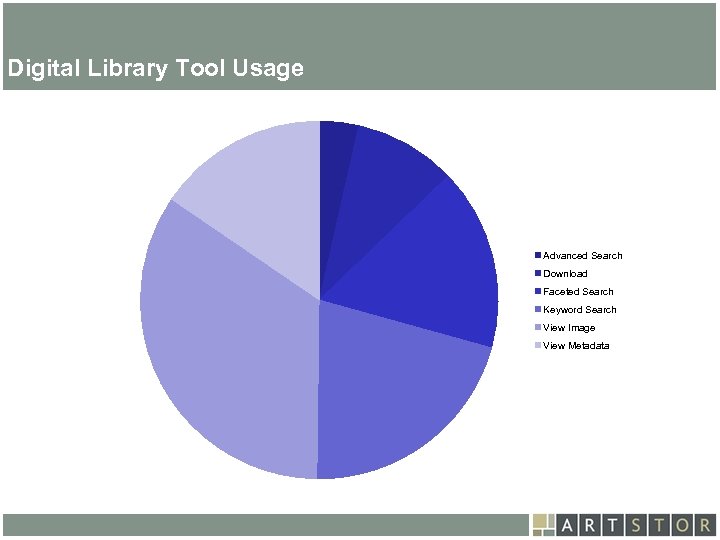 Digital Library Tool Usage

Advanced Search
Download
Faceted Search
Keyword Search
View Image
View Metadata

ARTSTOR